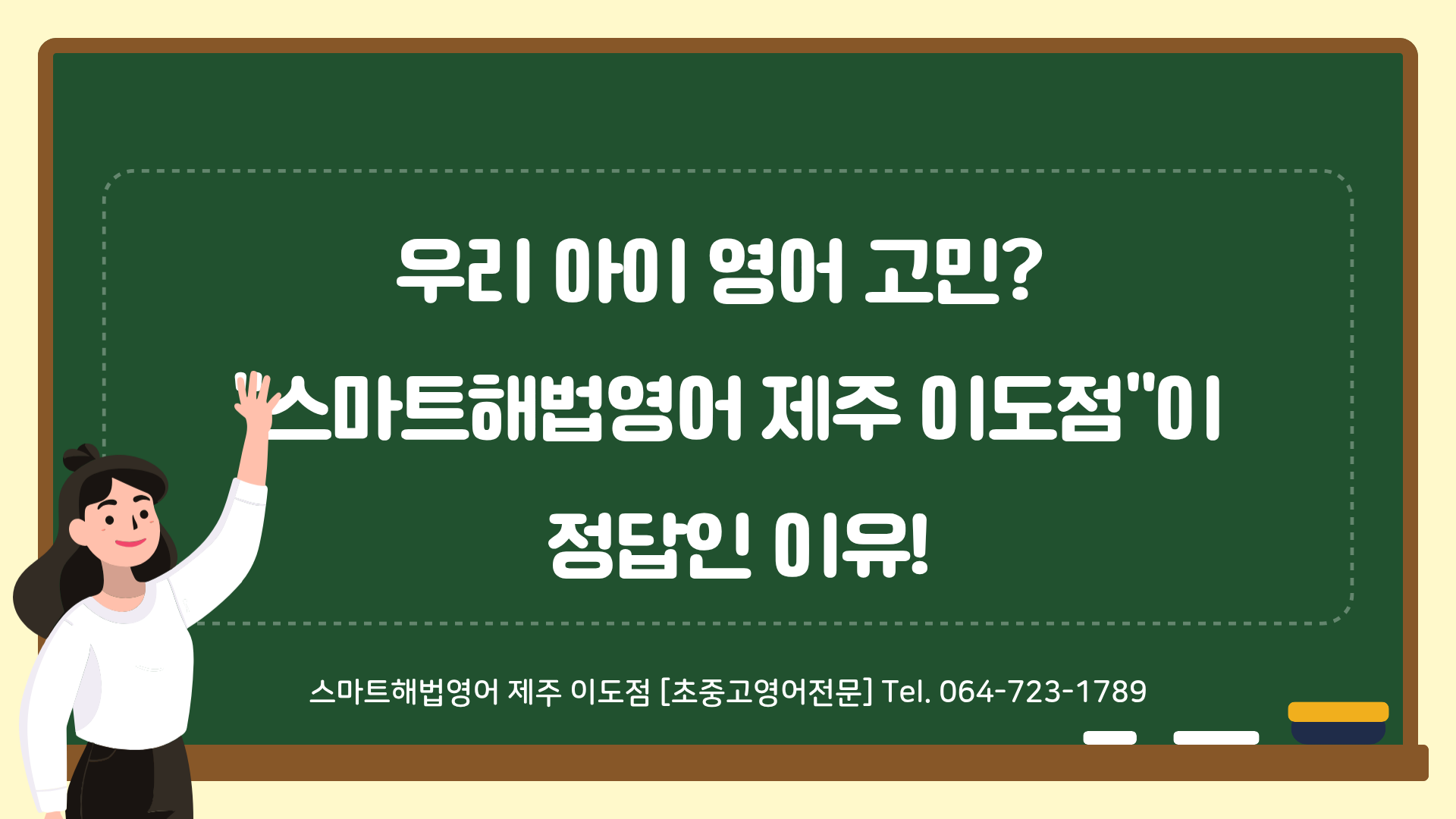 우리 아이 영어 고민?
"스마트해법영어 제주 이도점"이
정답인 이유!

스마트해법영어 제주 이도점 [초중고영어전문] Tel. 064-723-1789